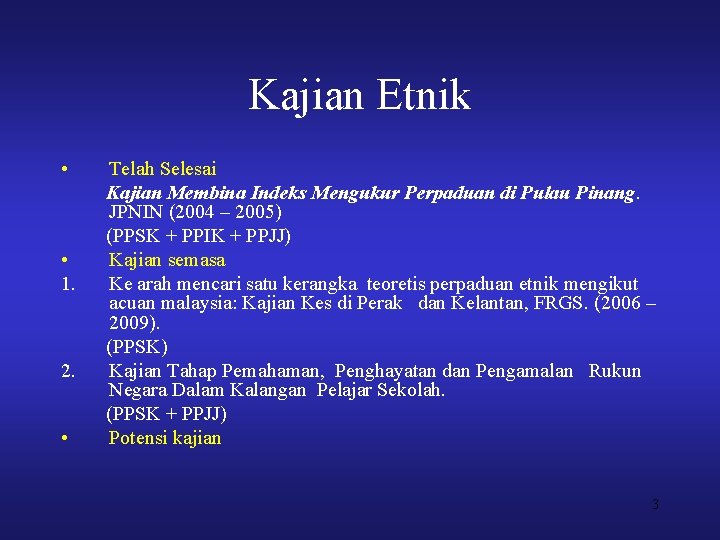 Kajian Etnik

• Telah Selesai

Kajian Membina Indeks Mengukur Perpaduan di Pulau Pinang. JPNIN (2004 – 2005)

(PPSK + PPIK + PPJJ)

• Kajian semasa

1. Ke arah mencari satu kerangka teoretis perpaduan etnik mengikut acuan malaysia: Kajian Kes di Perak dan Kelantan, FRGS. (2006 – 2009).

(PPSK)

2. Kajian Tahap Pemahaman, Penghayatan dan Pengamalan Rukun Negara Dalam Kalangan Pelajar Sekolah.

(PPSK + PPJJ)

• Potensi kajian

3